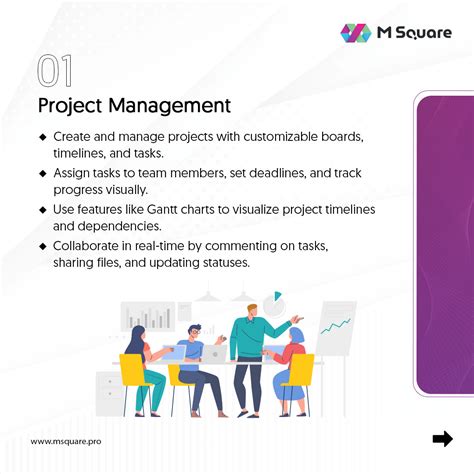 M Square

01

Project Management

◆ Create and manage projects with customizable boards, timelines, and tasks.

◆ Assign tasks to team members, set deadlines, and track progress visually.

◆ Use features like Gantt charts to visualize project timelines and dependencies.

◆ Collaborate in real-time by commenting on tasks, sharing files, and updating statuses.

www.msquare.pro